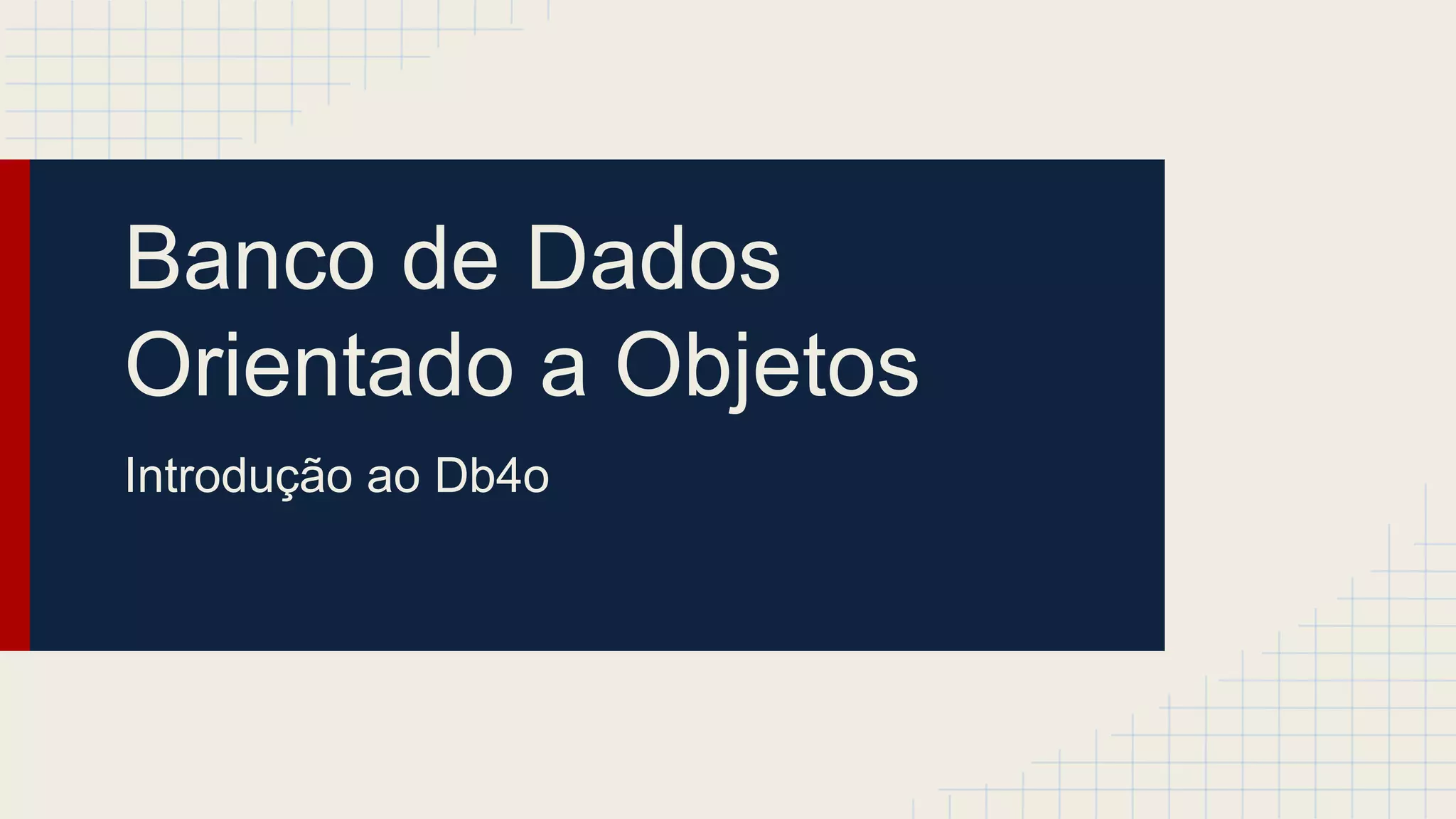 Banco de Dados Orientado a Objetos

Introdução ao Db4o